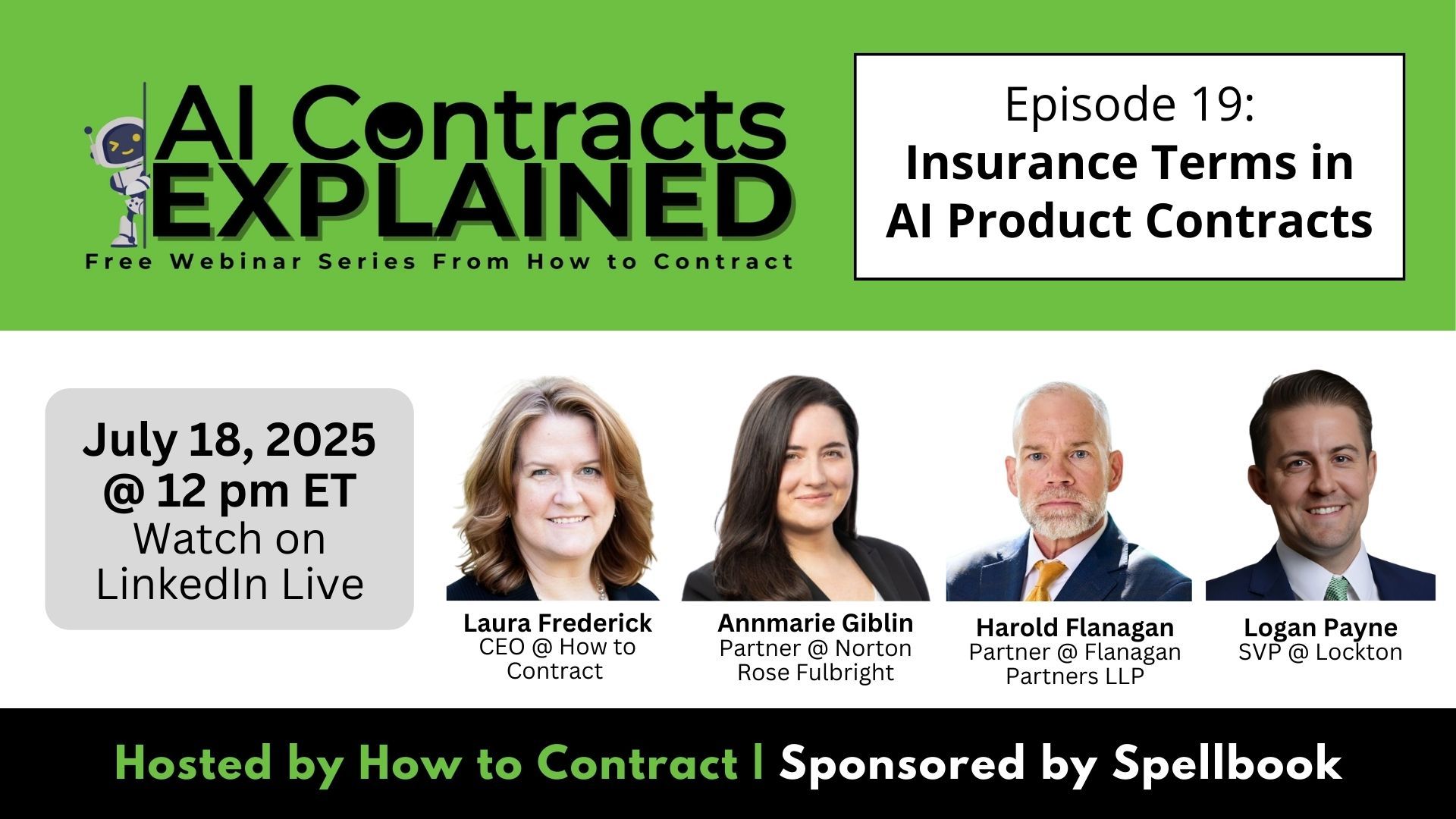 AI Contracts EXPLAINED
Free Webinar Series From How to Contract

Episode 19:
Insurance Terms in AI Product Contracts

July 18, 2025
@ 12 pm ET
Watch on LinkedIn Live

Laura Frederick
CEO @ How to Contract

Annmarie Giblin
Partner @ Norton Rose Fulbright

Harold Flanagan
Partner @ Flanagan Partners LLP

Logan Payne
SVP @ Lockton

Hosted by How to Contract | Sponsored by Spellbook